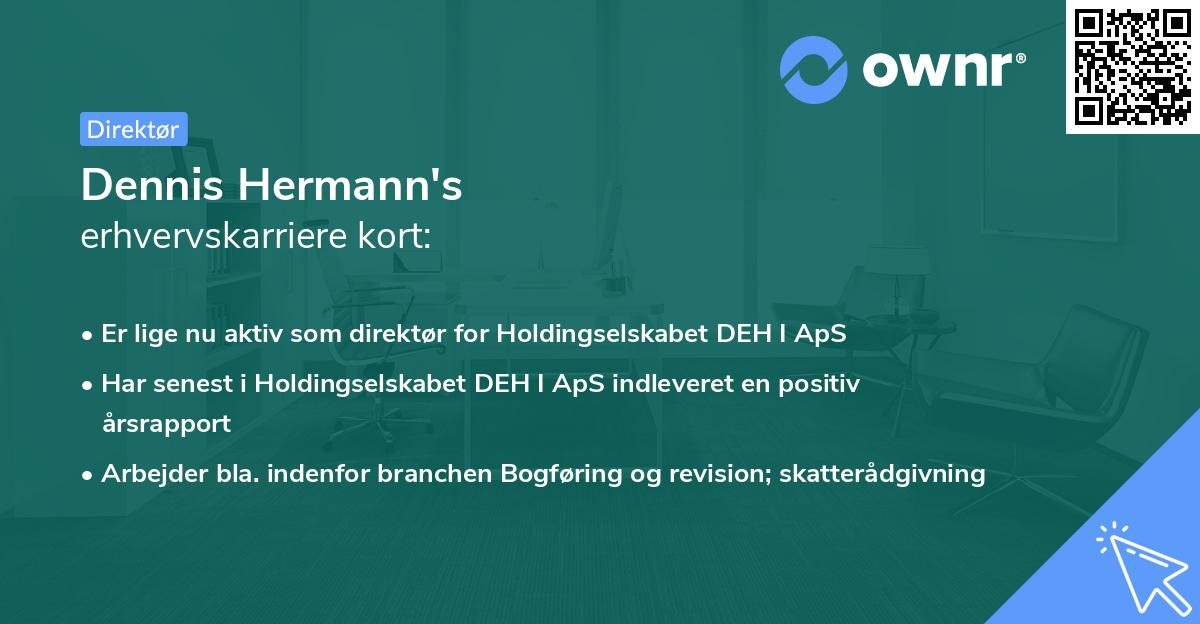 ownr®

Direktør

Dennis Hermann's
erhvervskarriere kort:

• Er lige nu aktiv som direktør for Holdingselskabet DEH I ApS
• Har senest i Holdingselskabet DEH I ApS indleveret en positiv årsrapport
• Arbejder bla. indenfor branchen Bogføring og revision; skatterådgivning